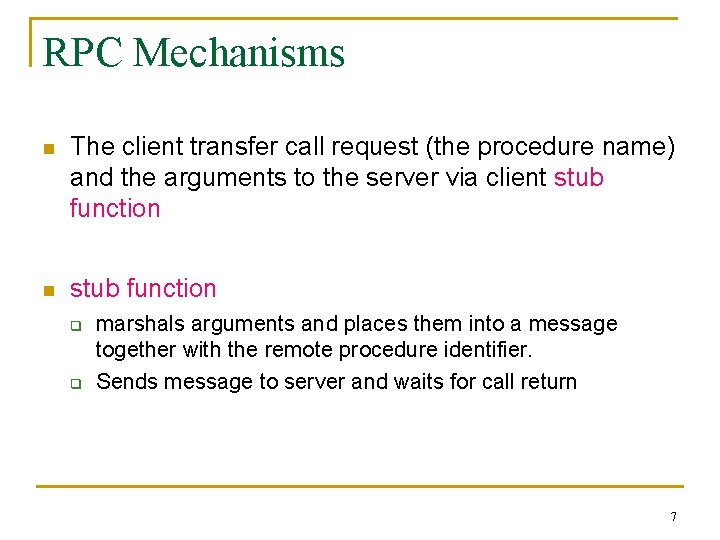 RPC Mechanisms

The client transfer call request (the procedure name) and the arguments to the server via client stub function

stub function

marshals arguments and places them into a message together with the remote procedure identifier.

Sends message to server and waits for call return

7